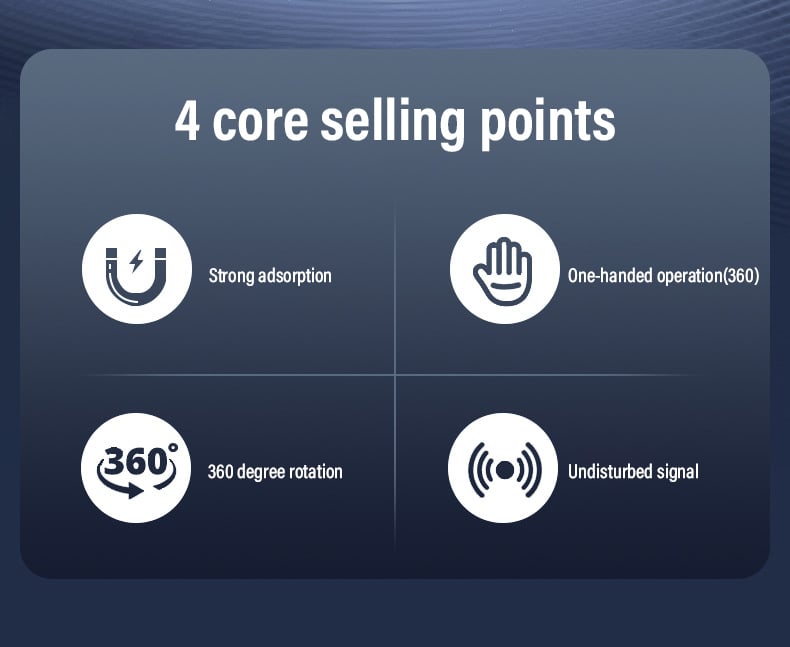 4 core selling points

Strong adsorption

One-handed operation(360)

360°

360 degree rotation

Undisturbed signal